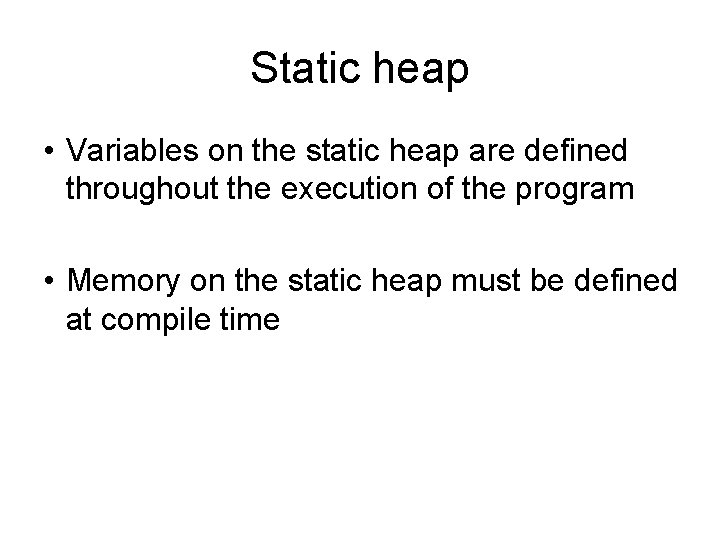 Static heap

• Variables on the static heap are defined throughout the execution of the program

• Memory on the static heap must be defined at compile time